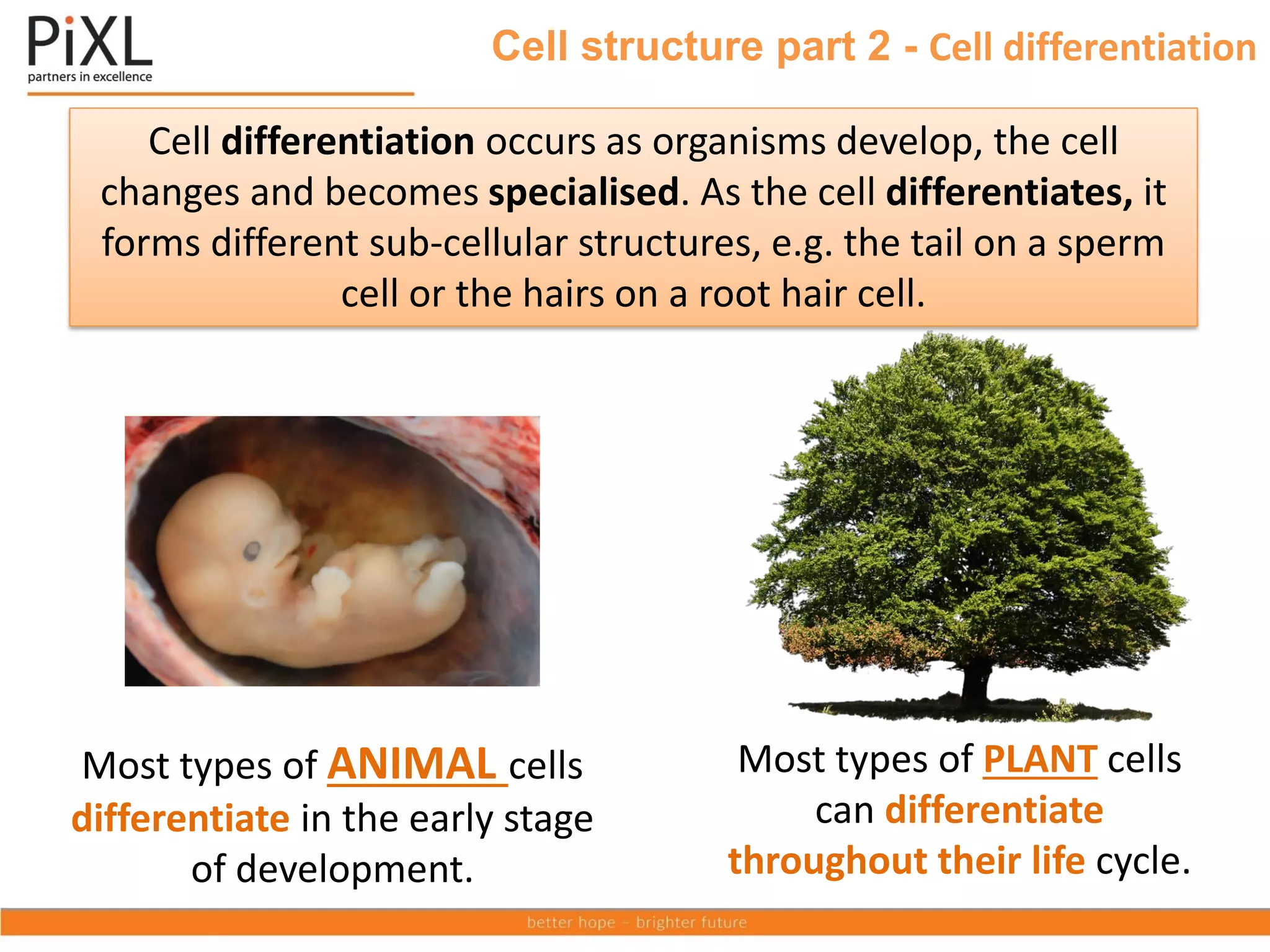 PiXL
partners in excellence

Cell structure part 2 - Cell differentiation

Cell differentiation occurs as organisms develop, the cell changes and becomes specialised. As the cell differentiates, it forms different sub-cellular structures, e.g. the tail on a sperm cell or the hairs on a root hair cell.

Most types of ANIMAL cells differentiate in the early stage of development.

Most types of PLANT cells can differentiate throughout their life cycle.

better hope – brighter future